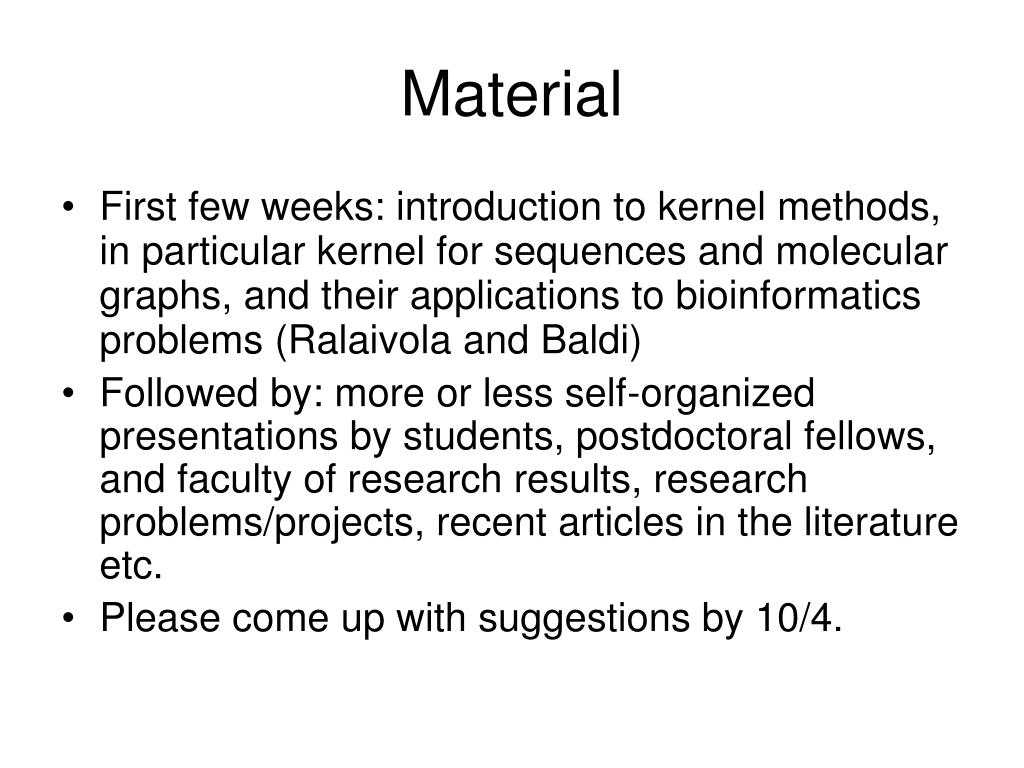 Material

• First few weeks: introduction to kernel methods, in particular kernel for sequences and molecular graphs, and their applications to bioinformatics problems (Ralaivola and Baldi)
• Followed by: more or less self-organized presentations by students, postdoctoral fellows, and faculty of research results, research problems/projects, recent articles in the literature etc.
• Please come up with suggestions by 10/4.